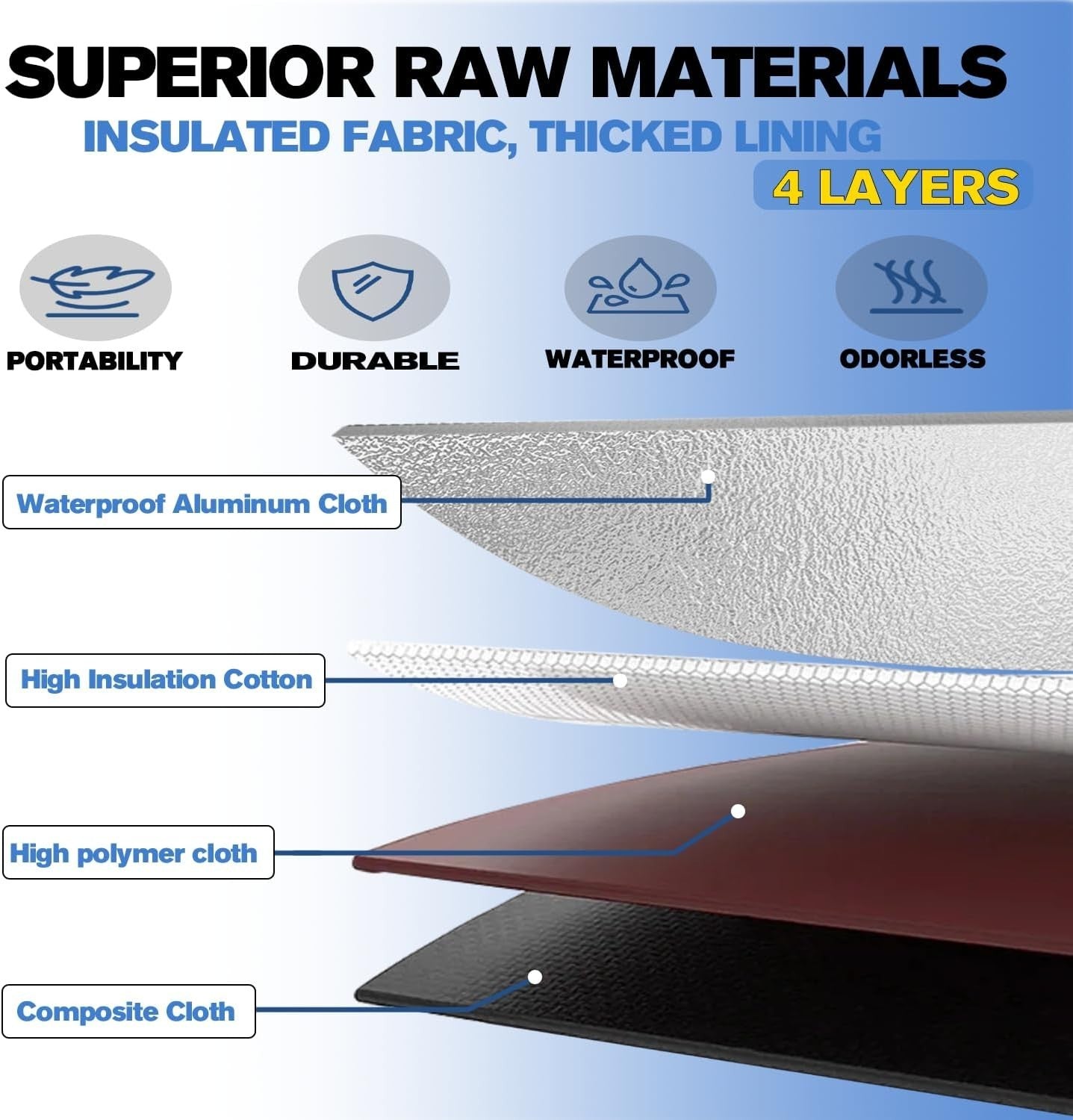 SUPERIOR RAW MATERIALS
INSULATED FABRIC, THICKED LINING
4 LAYERS

PORTABILITY
DURABLE
WATERPROOF
ODORLESS

Waterproof Aluminum Cloth
High Insulation Cotton
High polymer cloth
Composite Cloth